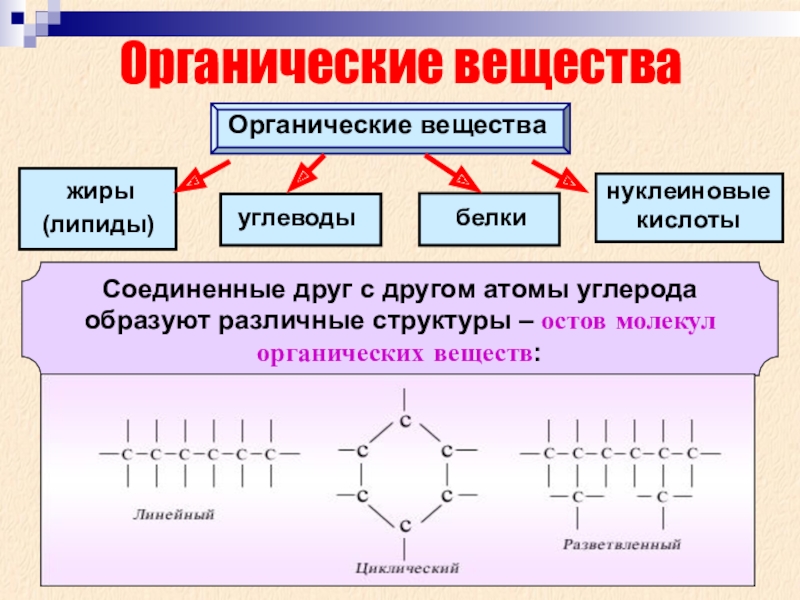 Органические вещества

Органические вещества

жиры (липиды)

углеводы

белки

нуклеиновые кислоты

Соединенные друг с другом атомы углерода образуют различные структуры – остов молекул органических веществ:

—C—C—C—C—C—C—

Линейный

C

—C C—

—C C—

C

Циклический

—C—C—C—C—C—C—

—C—

—C—

Разветвленный